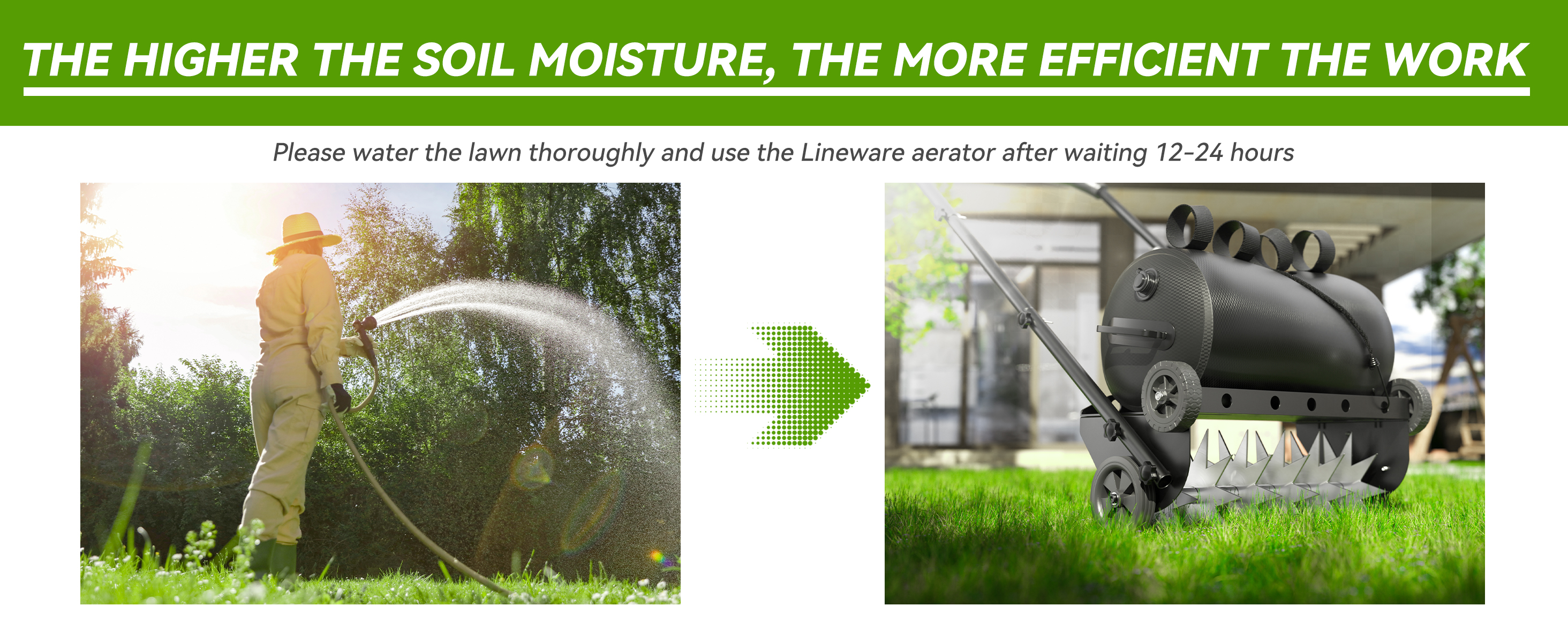 THE HIGHER THE SOIL MOISTURE, THE MORE EFFICIENT THE WORK

Please water the lawn thoroughly and use the Lineware aerator after waiting 12-24 hours